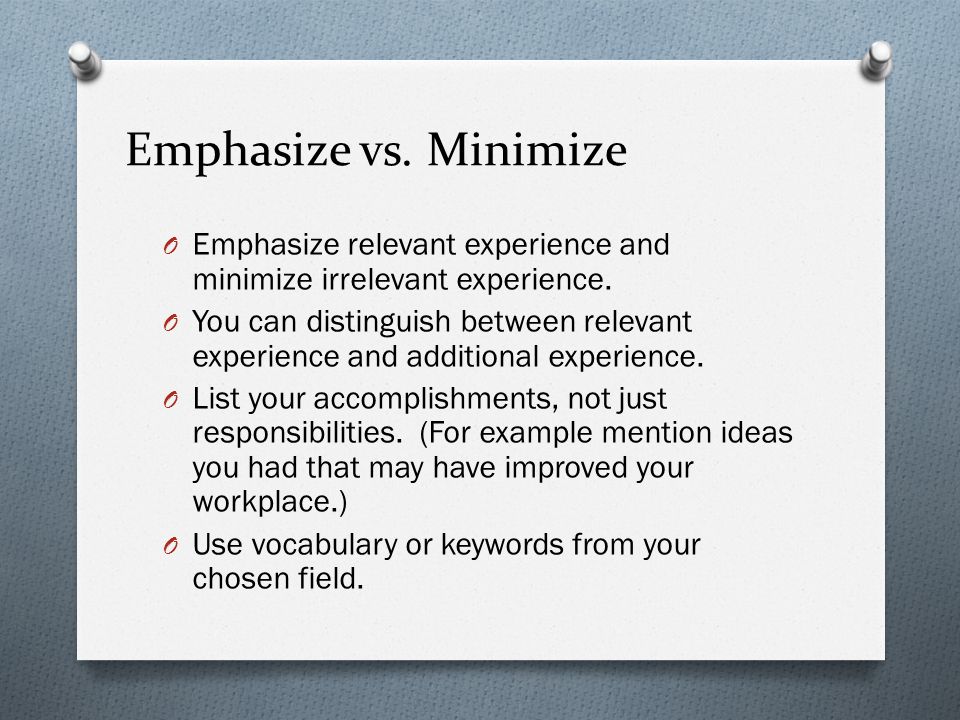 Emphasize vs. Minimize

O Emphasize relevant experience and minimize irrelevant experience.

O You can distinguish between relevant experience and additional experience.

O List your accomplishments, not just responsibilities. (For example mention ideas you had that may have improved your workplace.)

O Use vocabulary or keywords from your chosen field.